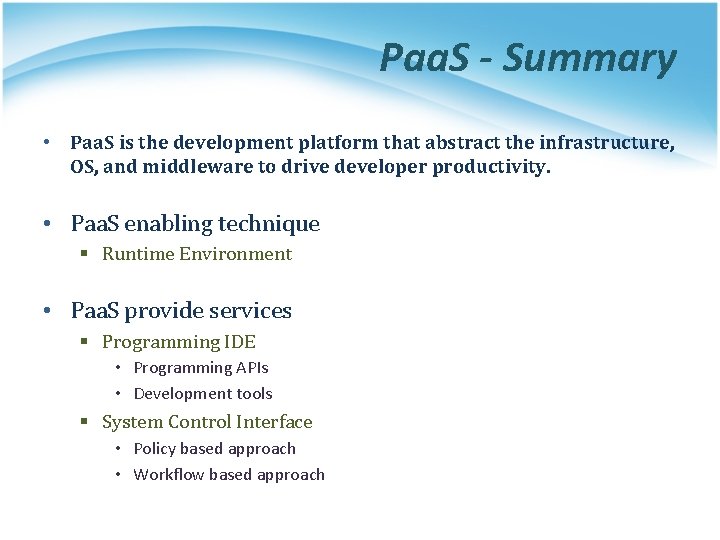 PaaS - Summary

• PaaS is the development platform that abstract the infrastructure, OS, and middleware to drive developer productivity.

• PaaS enabling technique
  ▪ Runtime Environment

• PaaS provide services
  ▪ Programming IDE
    • Programming APIs
    • Development tools
  ▪ System Control Interface
    • Policy based approach
    • Workflow based approach